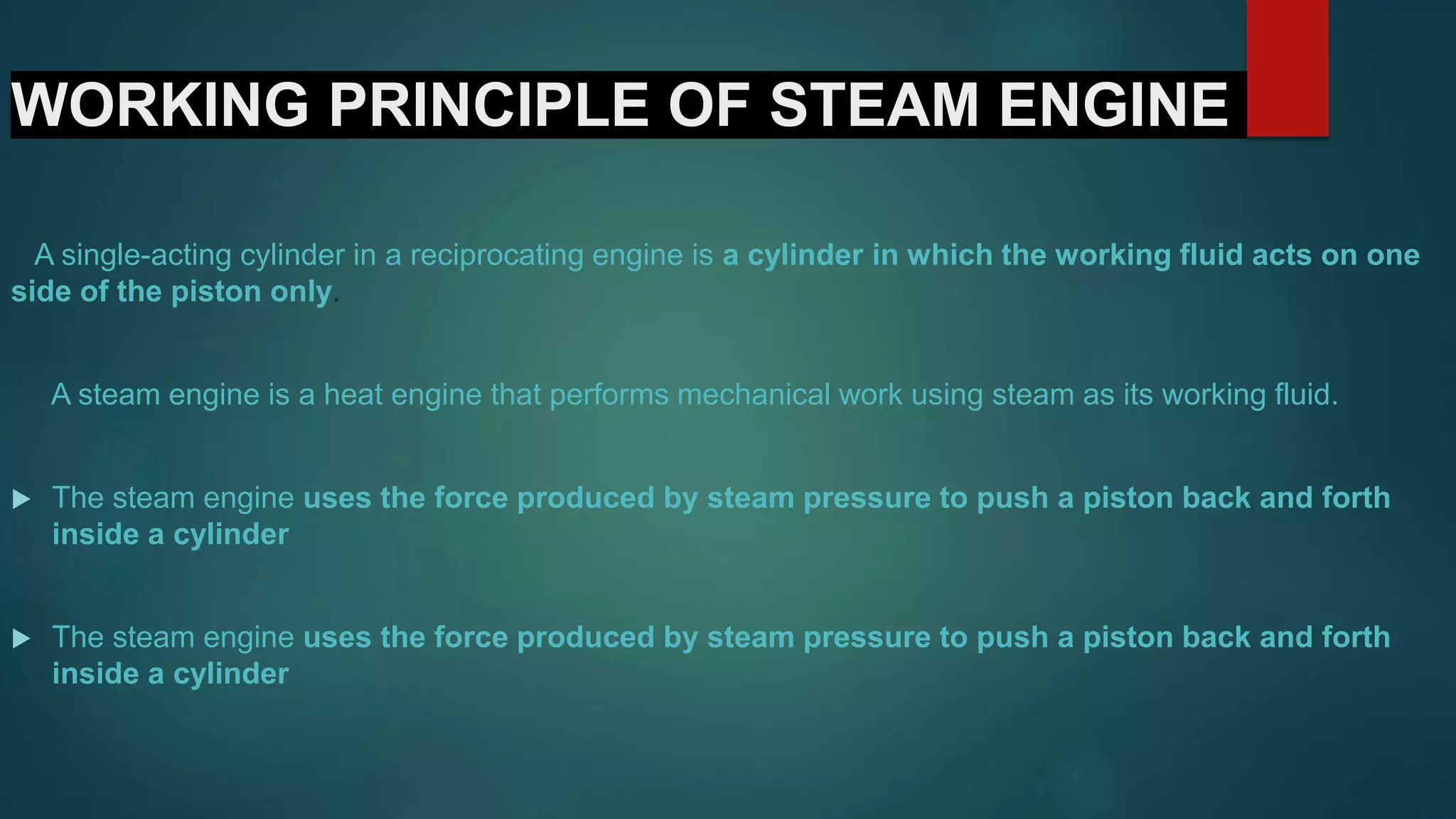 WORKING PRINCIPLE OF STEAM ENGINE

A single-acting cylinder in a reciprocating engine is a cylinder in which the working fluid acts on one side of the piston only.

A steam engine is a heat engine that performs mechanical work using steam as its working fluid.

▶ The steam engine uses the force produced by steam pressure to push a piston back and forth inside a cylinder

▶ The steam engine uses the force produced by steam pressure to push a piston back and forth inside a cylinder